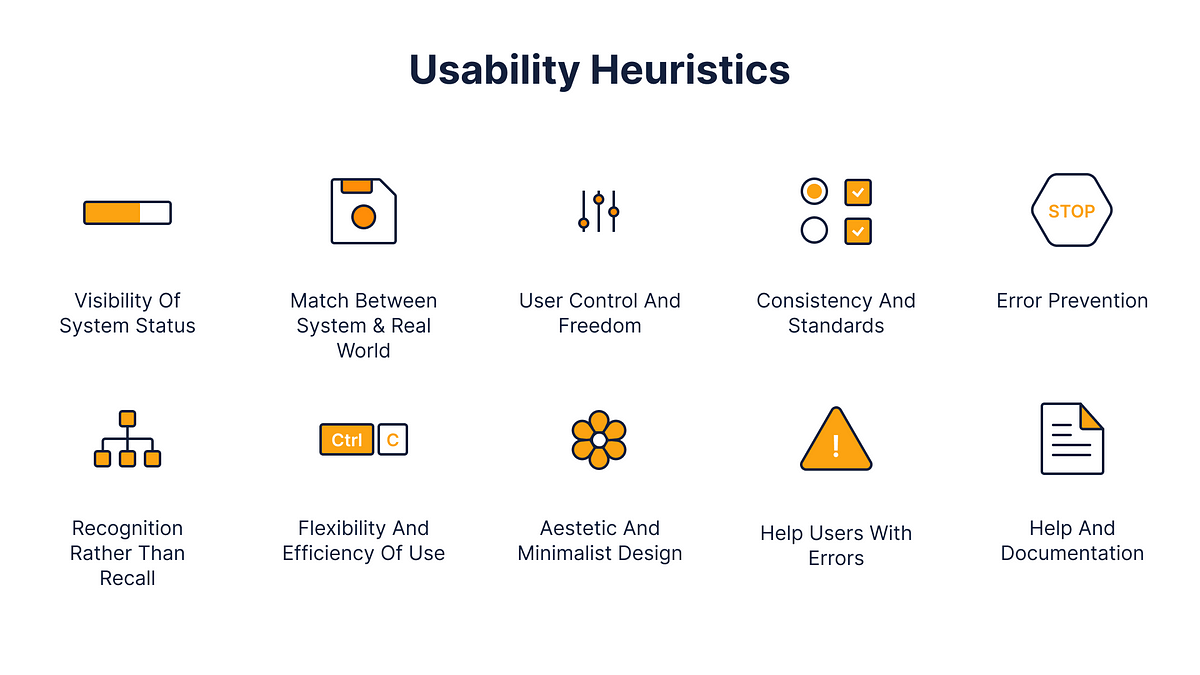 Usability Heuristics

Visibility Of System Status

Match Between System & Real World

User Control And Freedom

Consistency And Standards

STOP

Error Prevention

Recognition Rather Than Recall

Ctrl C

Flexibility And Efficiency Of Use

Aestetic And Minimalist Design

!

Help Users With Errors

Help And Documentation